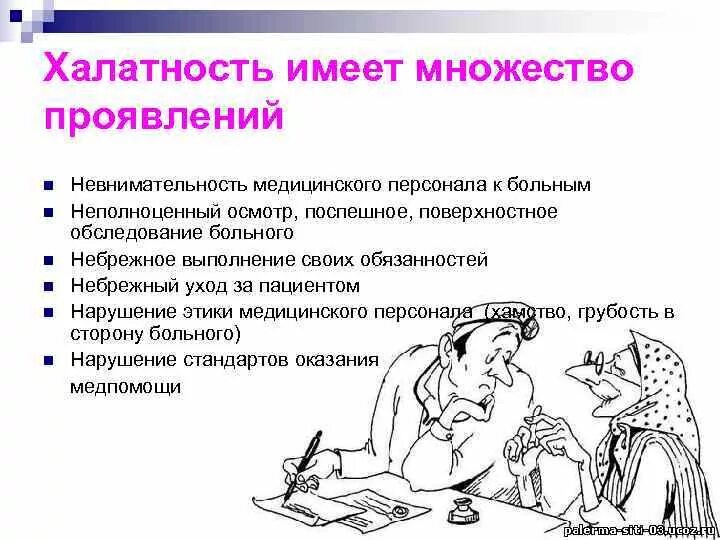 Халатность имеет множество проявлений

- Невнимательность медицинского персонала к больным
- Неполноценный осмотр, поспешное, поверхностное обследование больного
- Небрежное выполнение своих обязанностей
- Небрежный уход за пациентом
- Нарушение этики медицинского персонала (хамство, грубость в сторону больного)
- Нарушение стандартов оказания медпомощи

palerma-siti-03.ucoz.ru